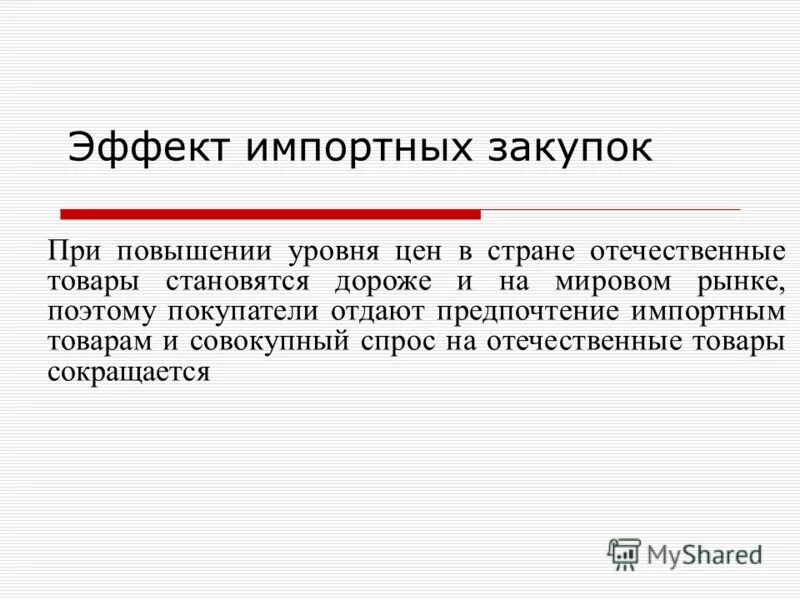 Эффект импортных закупок

При повышении уровня цен в стране отечественные товары становятся дороже и на мировом рынке, поэтому покупатели отдают предпочтение импортным товарам и совокупный спрос на отечественные товары сокращается

MyShared